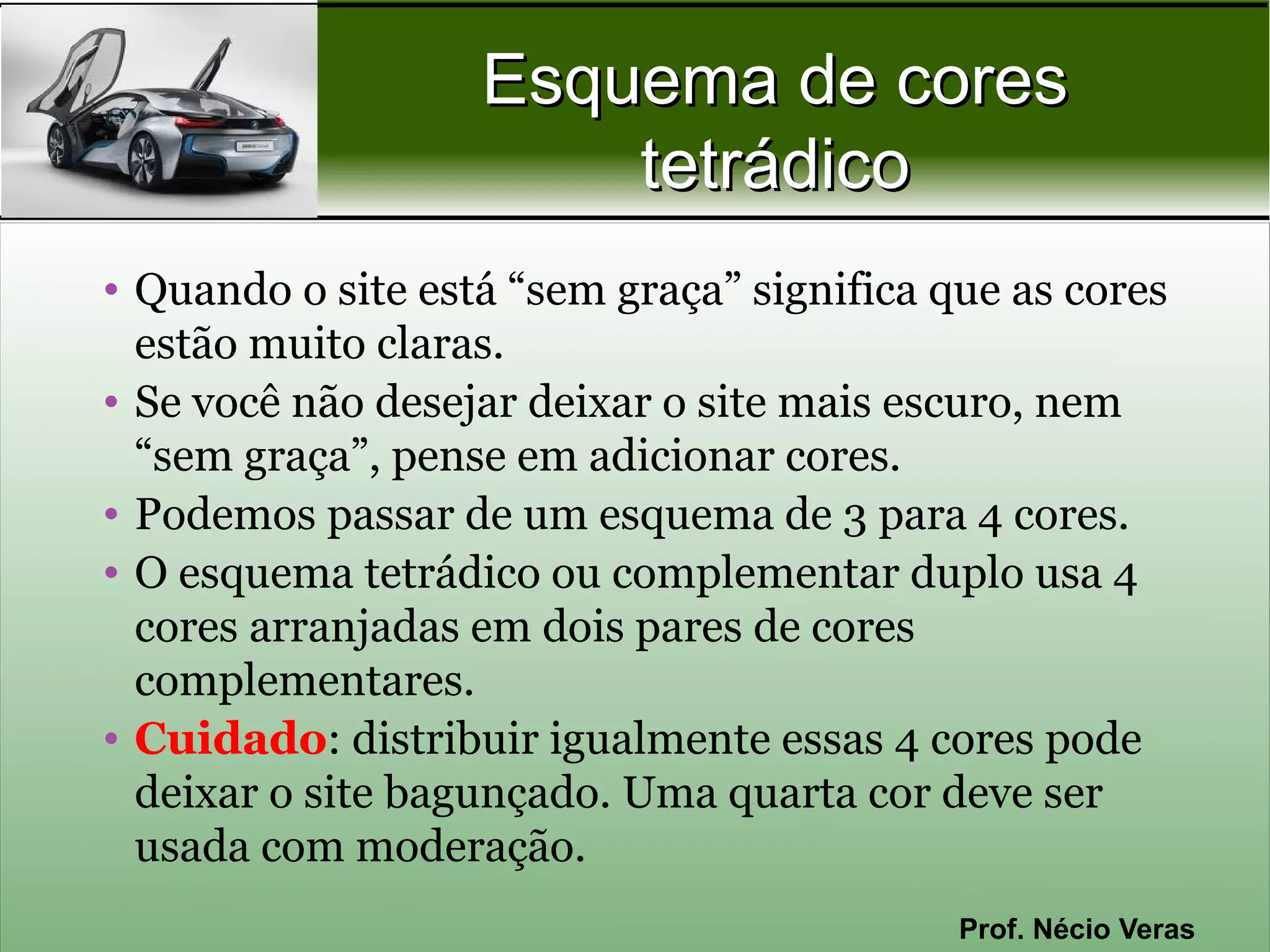 Esquema de cores tetrádico

• Quando o site está “sem graça” significa que as cores estão muito claras.
• Se você não desejar deixar o site mais escuro, nem “sem graça”, pense em adicionar cores.
• Podemos passar de um esquema de 3 para 4 cores.
• O esquema tetrádico ou complementar duplo usa 4 cores arranjadas em dois pares de cores complementares.
• Cuidado: distribuir igualmente essas 4 cores pode deixar o site bagunçado. Uma quarta cor deve ser usada com moderação.

Prof. Nécio Veras